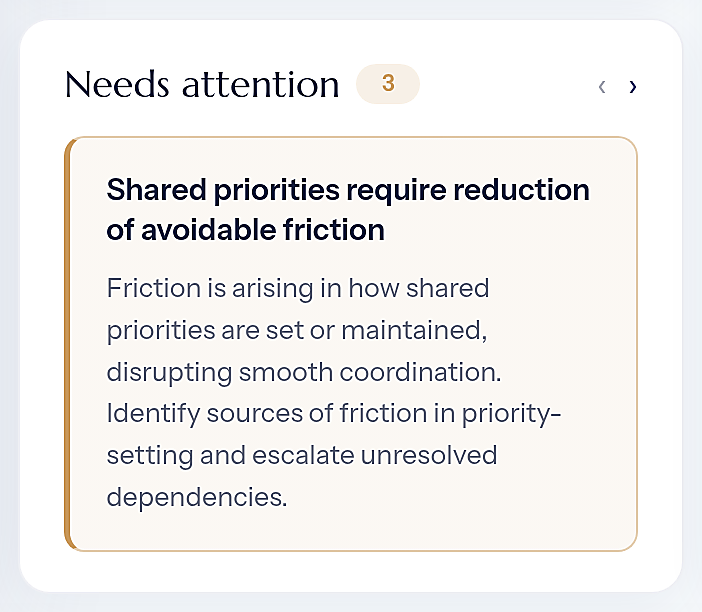 Needs attention 3 ‹ ›

Shared priorities require reduction of avoidable friction

Friction is arising in how shared priorities are set or maintained, disrupting smooth coordination. Identify sources of friction in priority-setting and escalate unresolved dependencies.